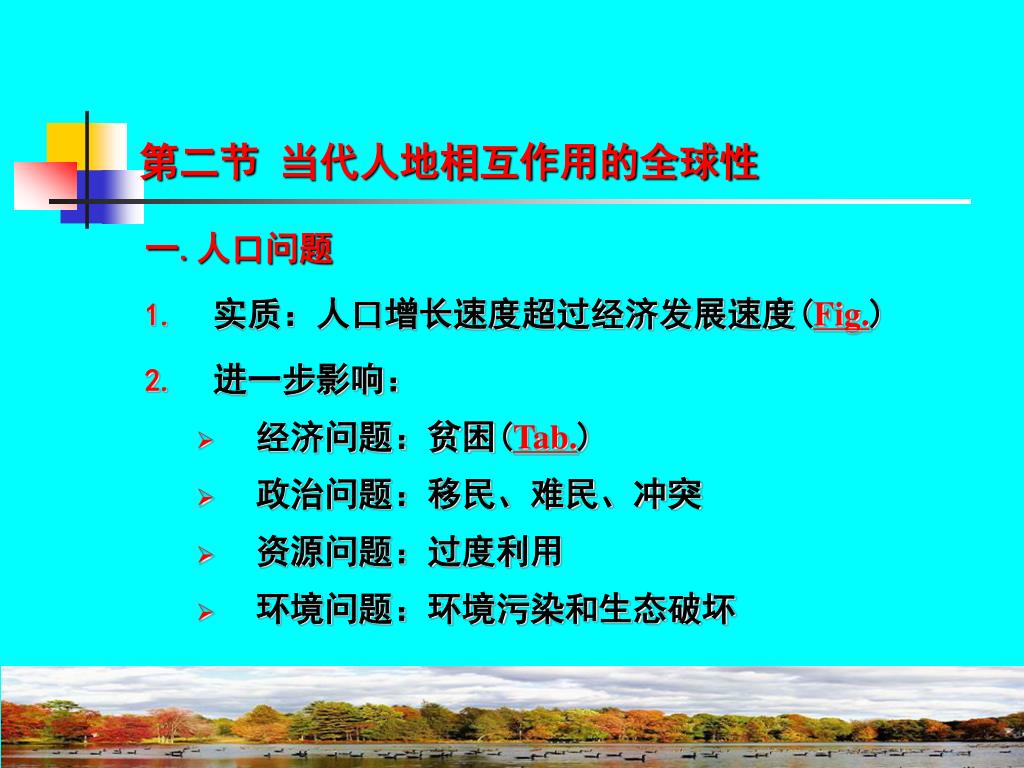 第二节 当代人地相互作用的全球性

一. 人口问题

1. 实质：人口增长速度超过经济发展速度（Fig.）

2. 进一步影响：

➢ 经济问题：贫困（Tab.）

➢ 政治问题：移民、难民、冲突

➢ 资源问题：过度利用

➢ 环境问题：环境污染和生态破坏